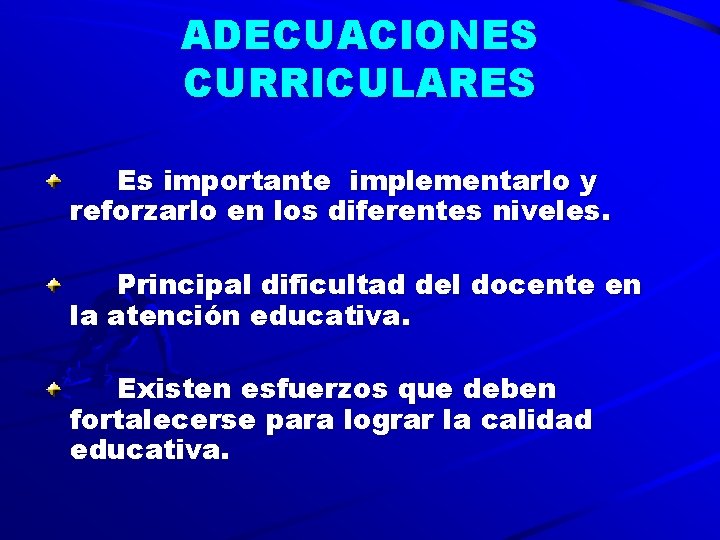 ADECUACIONES CURRICULARES

Es importante implementarlo y reforzarlo en los diferentes niveles.

Principal dificultad del docente en la atención educativa.

Existen esfuerzos que deben fortalecerse para lograr la calidad educativa.